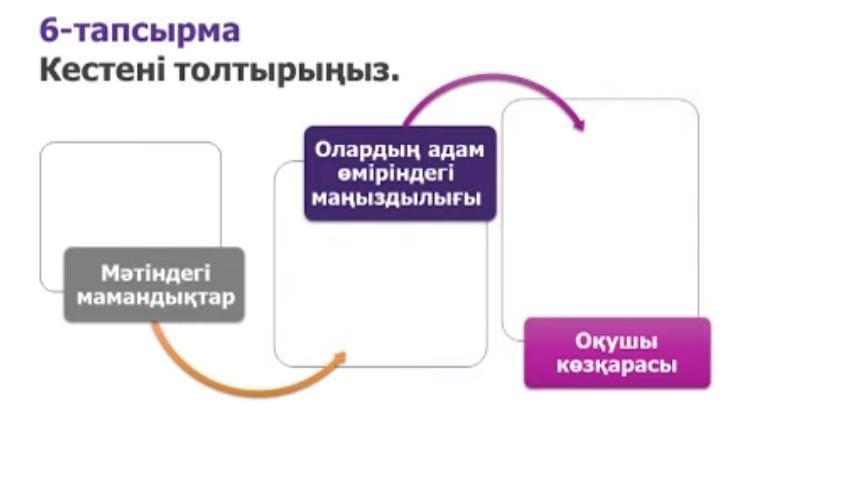 6-тапсырма
Кестені толтырыңыз.

Мәтіндегі мамандықтар

Олардың адам өміріндегі маңыздылығы

Оқушы көзқарасы